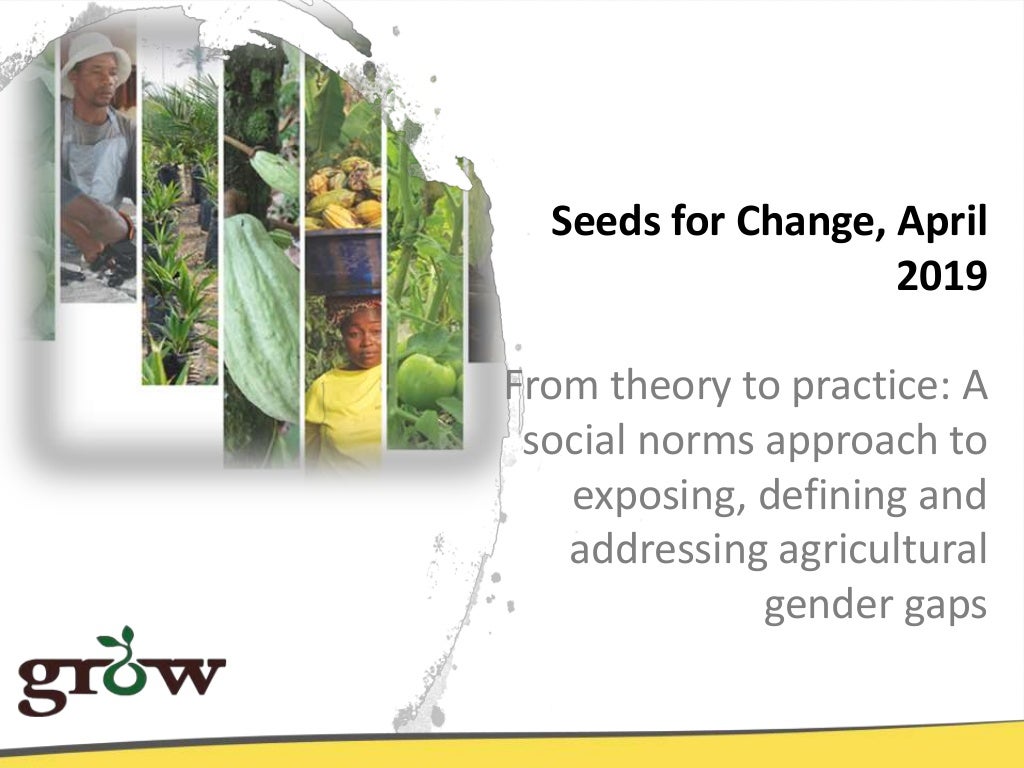 Seeds for Change, April 2019

From theory to practice: A social norms approach to exposing, defining and addressing agricultural gender gaps

grow